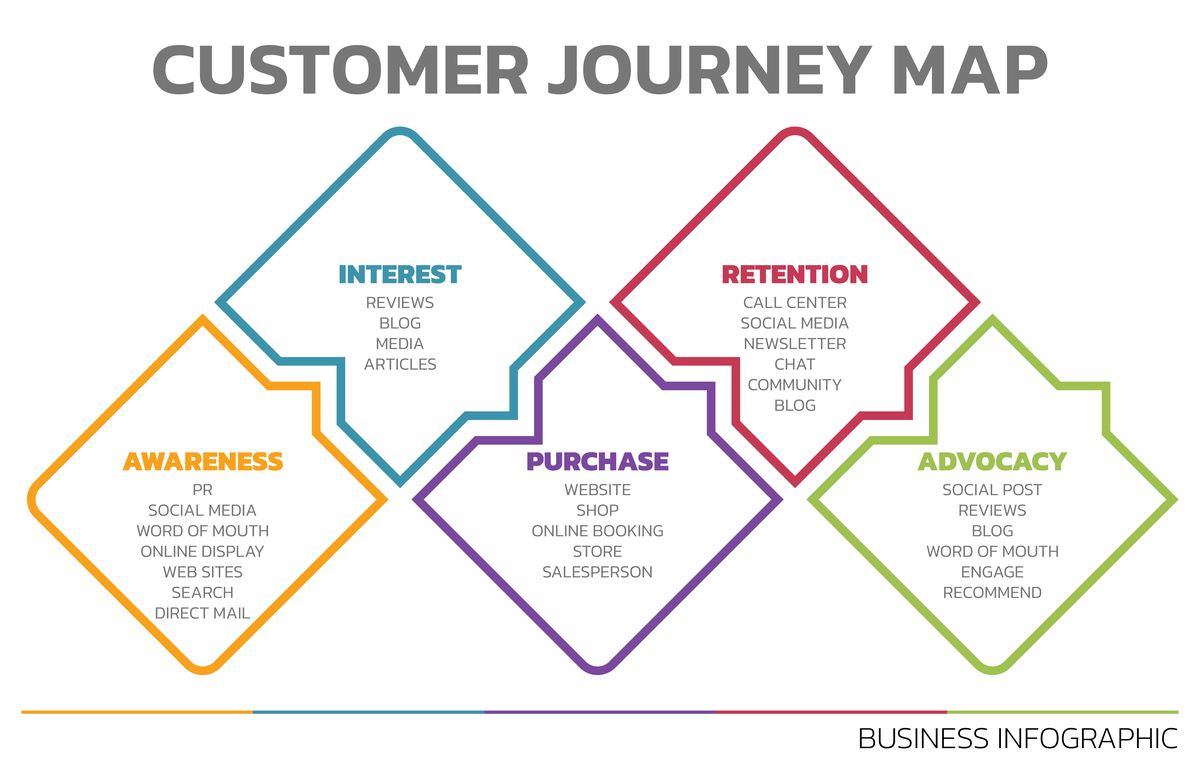 CUSTOMER JOURNEY MAP

AWARENESS
PR
SOCIAL MEDIA
WORD OF MOUTH
ONLINE DISPLAY
WEB SITES
SEARCH
DIRECT MAIL

INTEREST
REVIEWS
BLOG
MEDIA
ARTICLES

PURCHASE
WEBSITE
SHOP
ONLINE BOOKING
STORE
SALESPERSON

RETENTION
CALL CENTER
SOCIAL MEDIA
NEWSLETTER
CHAT
COMMUNITY
BLOG

ADVOCACY
SOCIAL POST
REVIEWS
BLOG
WORD OF MOUTH
ENGAGE
RECOMMEND

BUSINESS INFOGRAPHIC